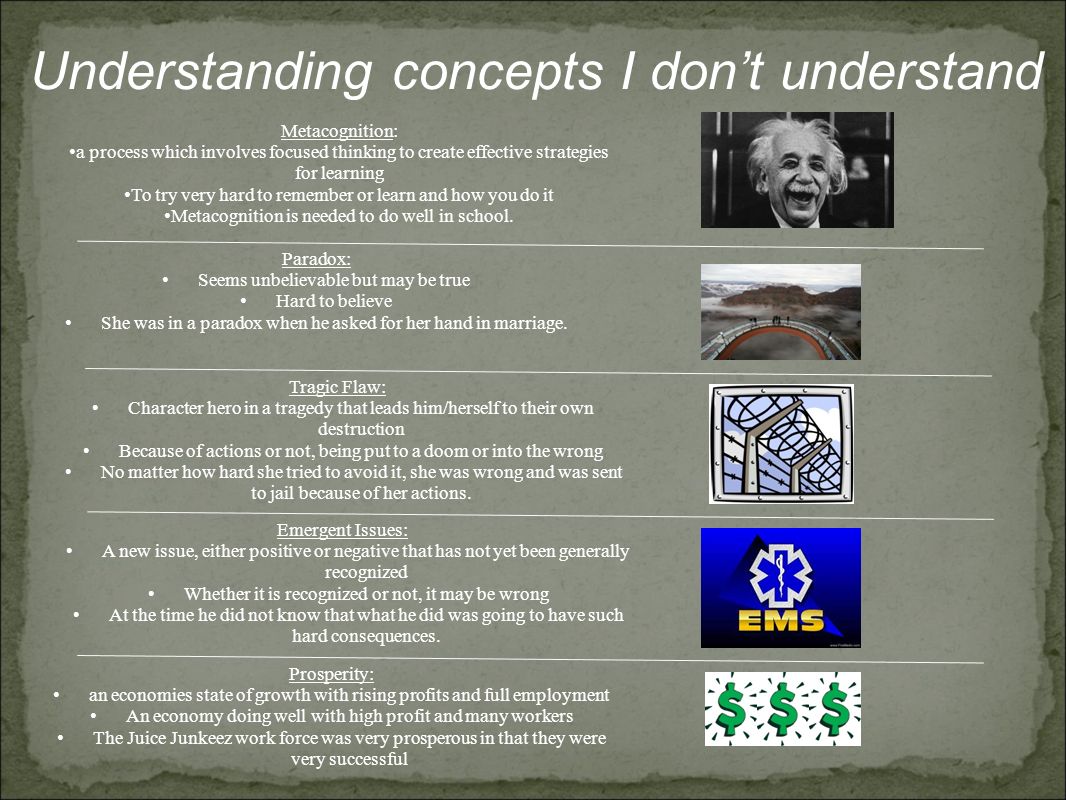 Understanding concepts I don't understand

Metacognition:
•a process which involves focused thinking to create effective strategies for learning
•To try very hard to remember or learn and how you do it
•Metacognition is needed to do well in school.

Paradox:
• Seems unbelievable but may be true
• Hard to believe
• She was in a paradox when he asked for her hand in marriage.

Tragic Flaw:
• Character hero in a tragedy that leads him/herself to their own destruction
• Because of actions or not, being put to a doom or into the wrong
• No matter how hard she tried to avoid it, she was wrong and was sent to jail because of her actions.

Emergent Issues:
• A new issue, either positive or negative that has not yet been generally recognized
• Whether it is recognized or not, it may be wrong
• At the time he did not know that what he did was going to have such hard consequences.

EMS

Prosperity:
• an economies state of growth with rising profits and full employment
• An economy doing well with high profit and many workers
• The Juice Junkeez work force was very prosperous in that they were very successful

$ $ $